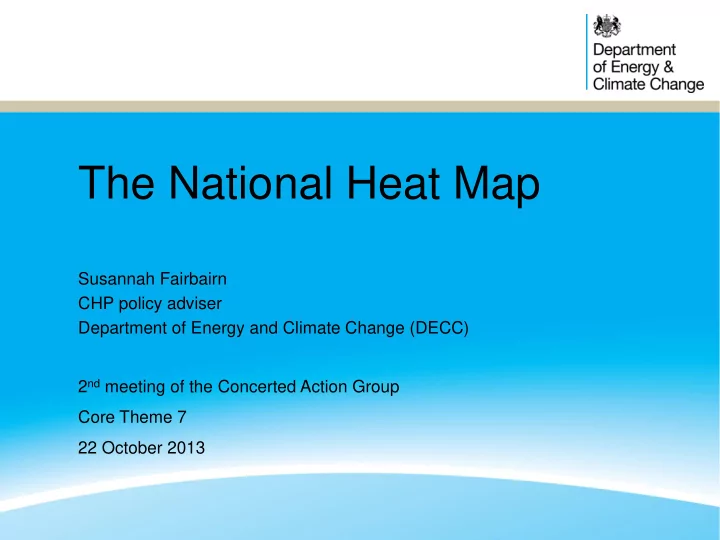 Department of Energy & Climate Change

The National Heat Map

Susannah Fairbairn
CHP policy adviser
Department of Energy and Climate Change (DECC)

2nd meeting of the Concerted Action Group
Core Theme 7
22 October 2013